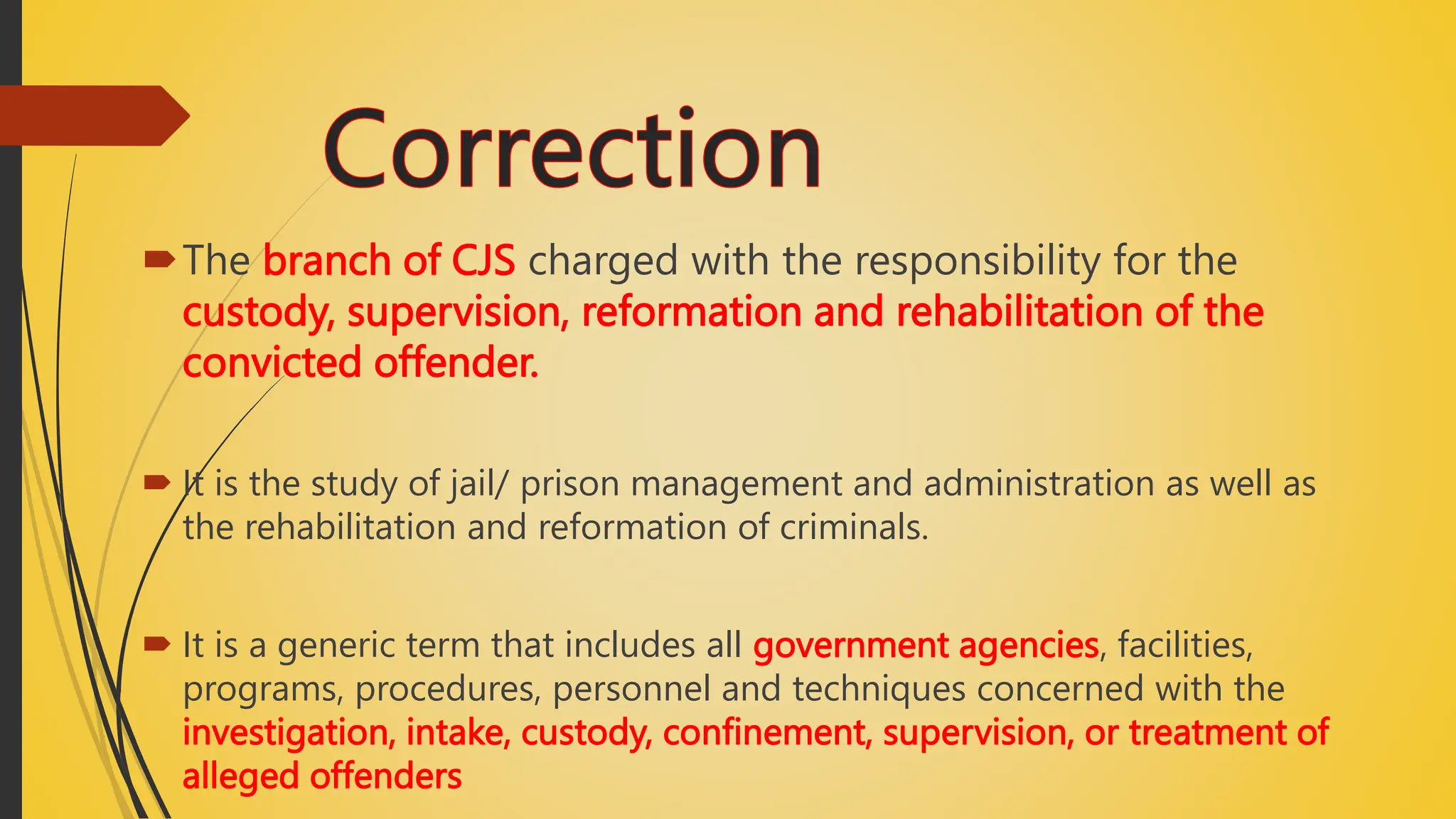 Correction

The branch of CJS charged with the responsibility for the custody, supervision, reformation and rehabilitation of the convicted offender.

It is the study of jail/ prison management and administration as well as the rehabilitation and reformation of criminals.

It is a generic term that includes all government agencies, facilities, programs, procedures, personnel and techniques concerned with the investigation, intake, custody, confinement, supervision, or treatment of alleged offenders